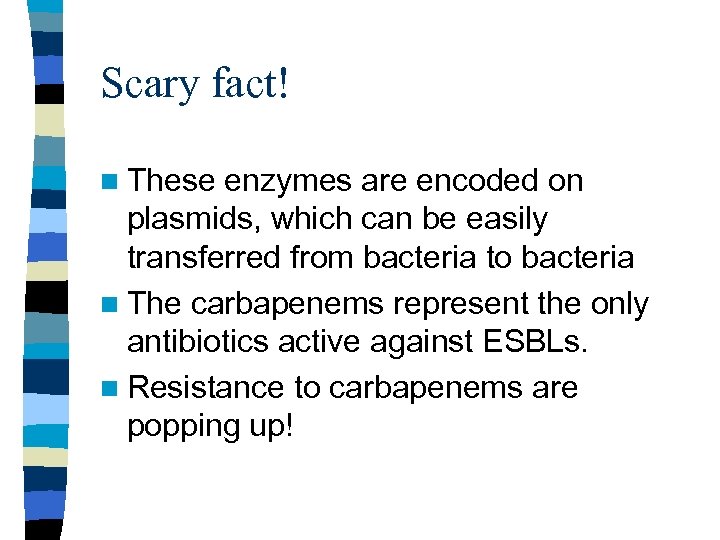 Scary fact!

These enzymes are encoded on plasmids, which can be easily transferred from bacteria to bacteria

The carbapenems represent the only antibiotics active against ESBLs.

Resistance to carbapenems are popping up!